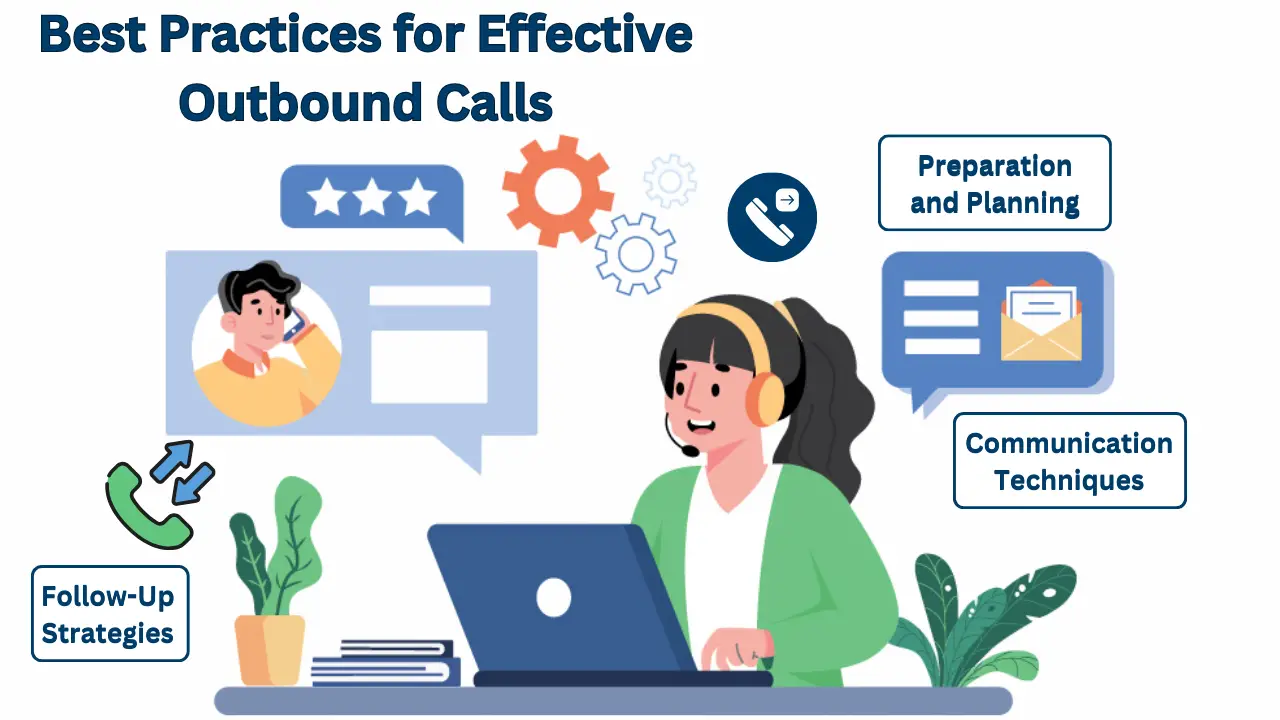 Best Practices for Effective Outbound Calls

Preparation and Planning

Communication Techniques

Follow-Up Strategies